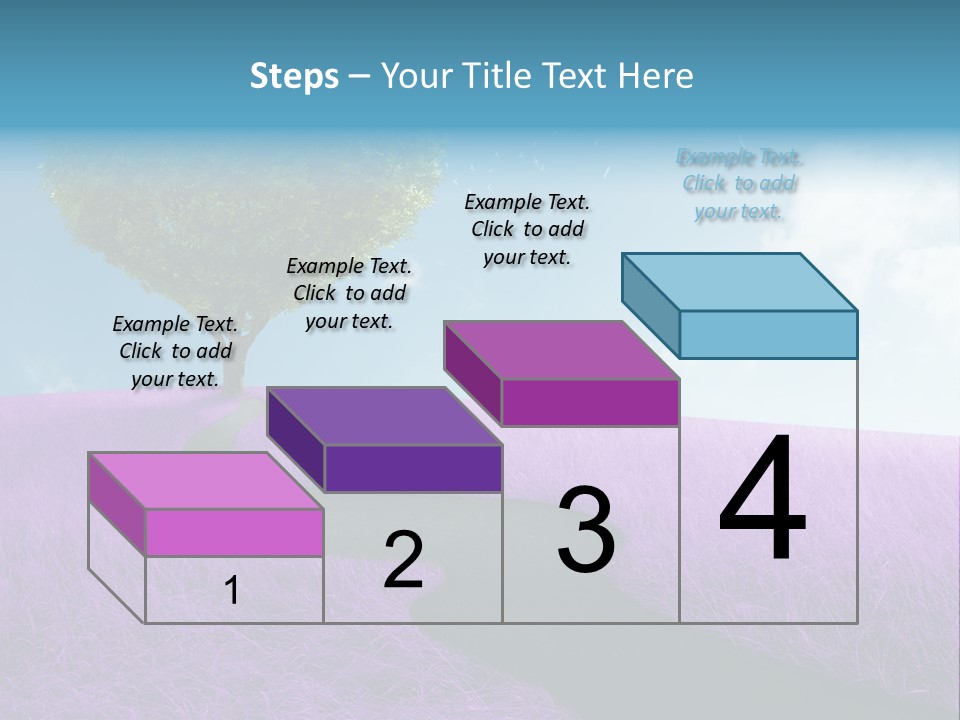 Steps – Your Title Text Here

Example Text. Click to add your text.

Example Text. Click to add your text.

Example Text. Click to add your text.

Example Text. Click to add your text.

1

2

3

4